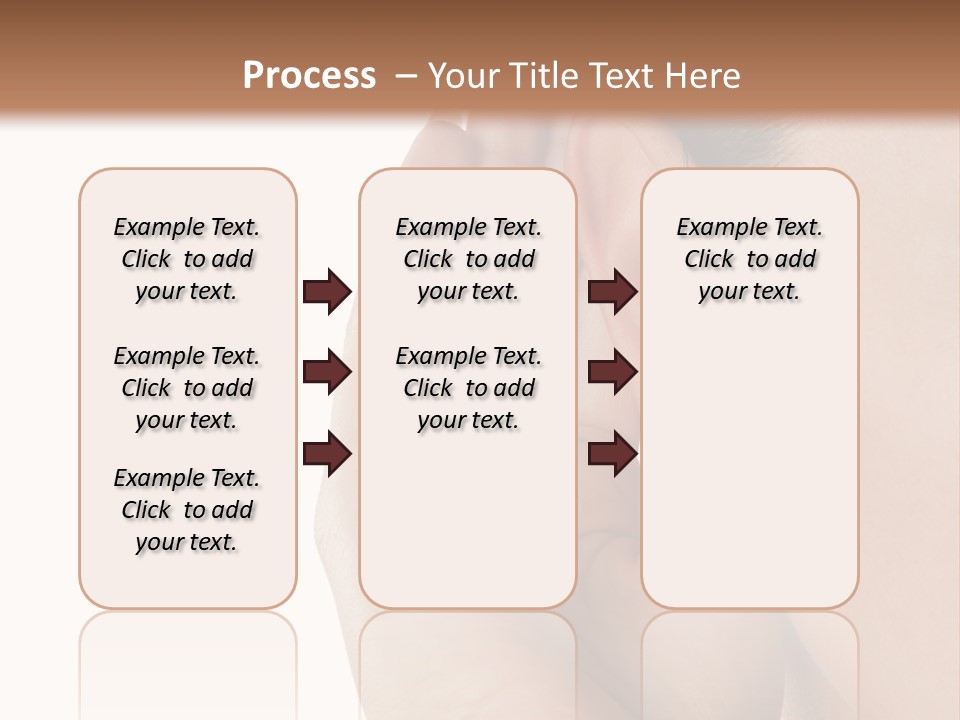 Process – Your Title Text Here

Example Text. Click to add your text.

Example Text. Click to add your text.

Example Text. Click to add your text.

Example Text. Click to add your text.

Example Text. Click to add your text.

Example Text. Click to add your text.